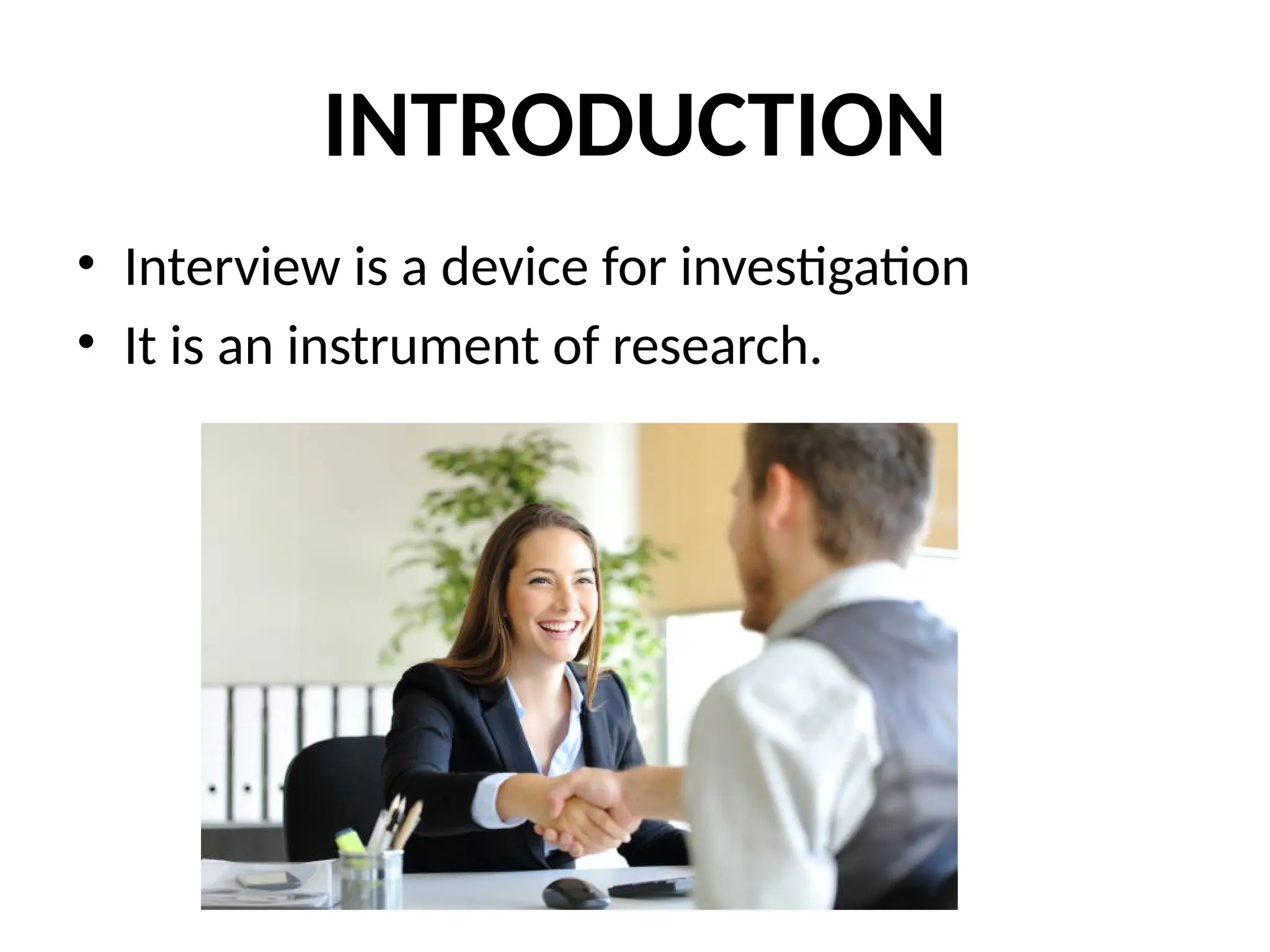 INTRODUCTION

• Interview is a device for investigation
• It is an instrument of research.